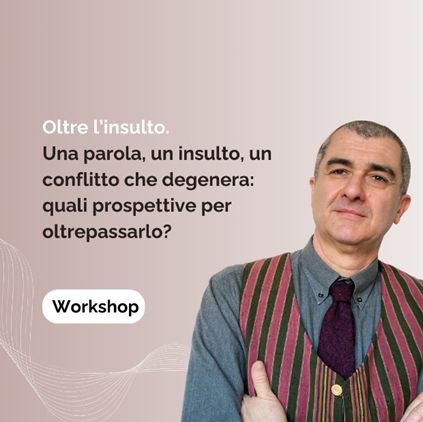 Oltre l'insulto.
Una parola, un insulto, un conflitto che degenera: quali prospettive per oltrepassarlo?

Workshop